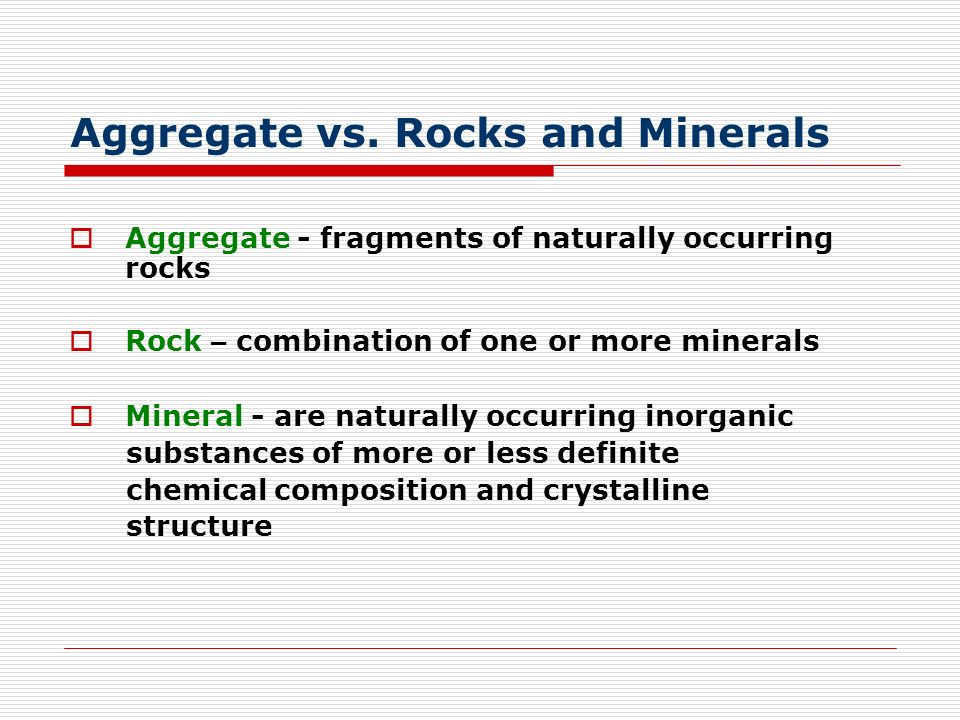 Aggregate vs. Rocks and Minerals

Aggregate - fragments of naturally occurring rocks

Rock – combination of one or more minerals

Mineral - are naturally occurring inorganic substances of more or less definite chemical composition and crystalline structure